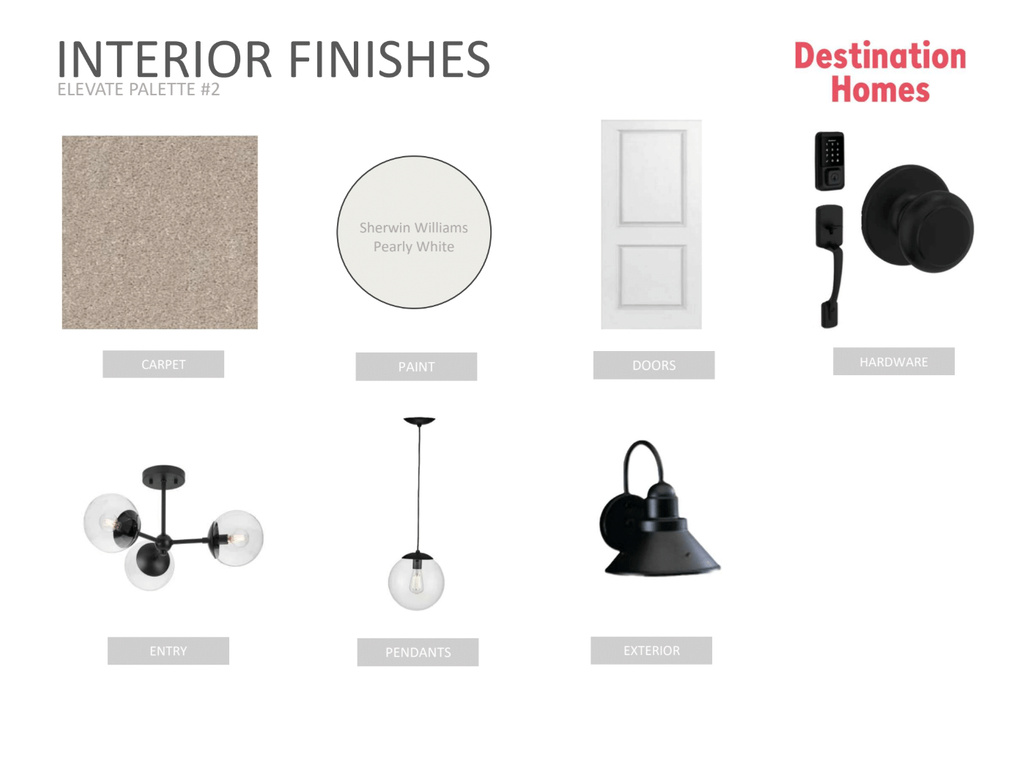 INTERIOR FINISHES
ELEVATE PALETTE #2

Destination Homes

Sherwin Williams Pearly White

CARPET

PAINT

DOORS

HARDWARE

ENTRY

PENDANTS

EXTERIOR